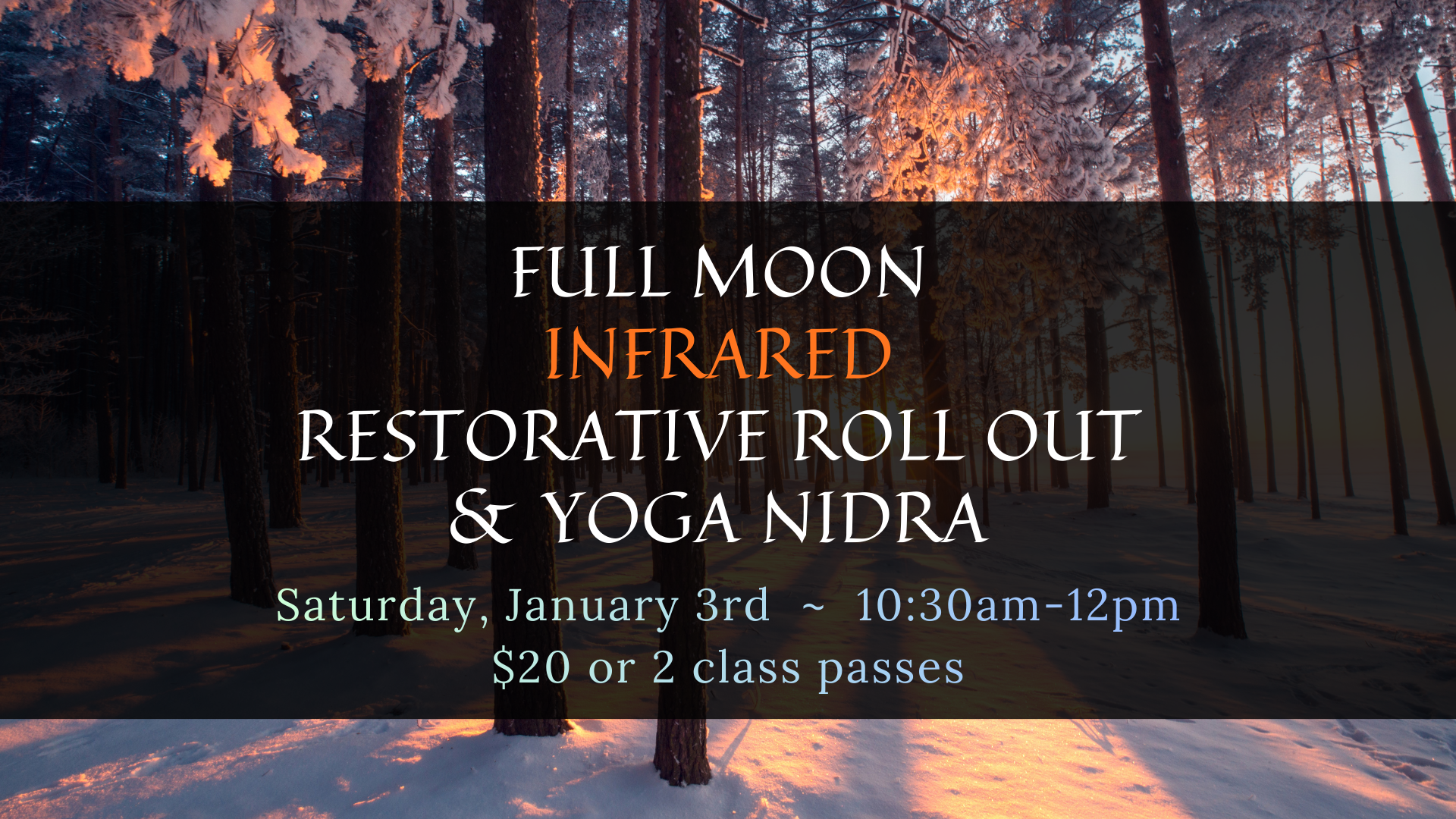 FULL MOON
INFRARED
RESTORATIVE ROLL OUT
& YOGA NIDRA

Saturday, January 3rd ~ 10:30am-12pm
$20 or 2 class passes